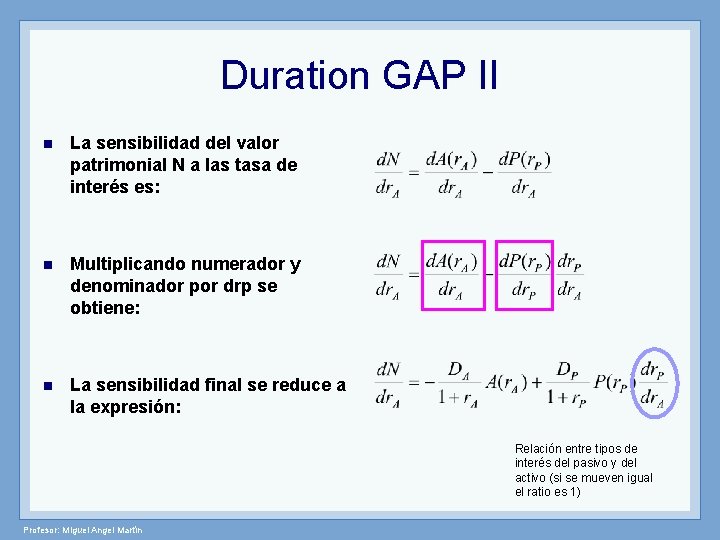 Duration GAP II

La sensibilidad del valor patrimonial N a las tasa de interés es:

$\frac{dN}{dr_A} = \frac{dA(r_A)}{dr_A} - \frac{dP(r_P)}{dr_A}$

Multiplicando numerador y denominador por drp se obtiene:

$\frac{dN}{dr_A} = \frac{dA(r_A)}{dr_A} - \frac{dP(r_P)}{dr_P}\frac{dr_P}{dr_A}$

La sensibilidad final se reduce a la expresión:

$\frac{dN}{dr_A} = -\frac{D_A}{1+r_A}A(r_A) + \frac{D_P}{1+r_P}P(r_P)\frac{dr_P}{dr_A}$

Relación entre tipos de interés del pasivo y del activo (si se mueven igual el ratio es 1)

Profesor: Miguel Angel Martín